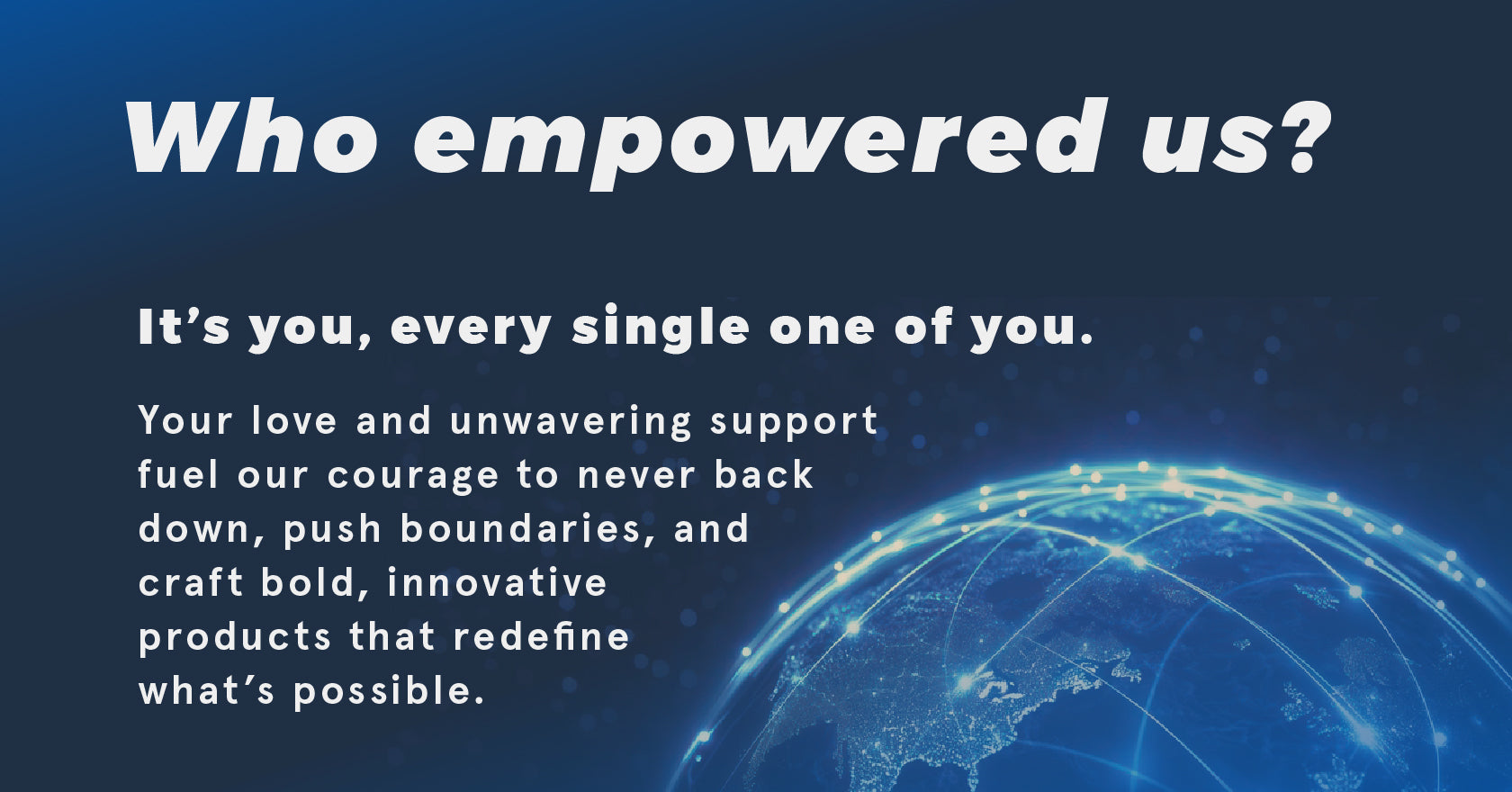 Who empowered us?

It’s you, every single one of you.

Your love and unwavering support fuel our courage to never back down, push boundaries, and craft bold, innovative products that redefine what’s possible.